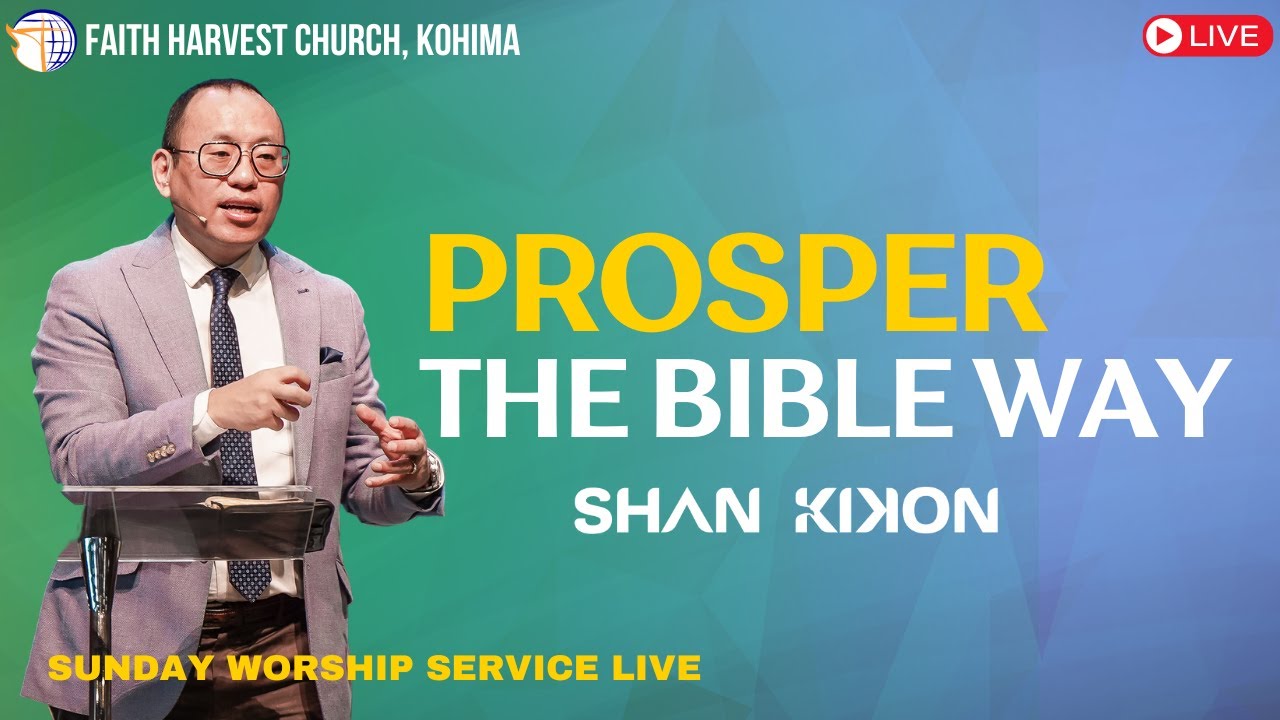 FAITH HARVEST CHURCH, KOHIMA

LIVE

PROSPER
THE BIBLE WAY

SHAN KIKON

SUNDAY WORSHIP SERVICE LIVE